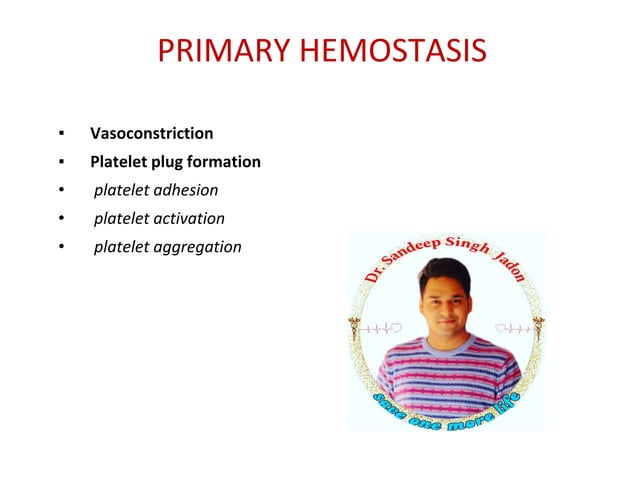 PRIMARY HEMOSTASIS

▪ Vasoconstriction
▪ Platelet plug formation
• platelet adhesion
• platelet activation
• platelet aggregation

Dr. Sandeep Singh Jadon

save one more life